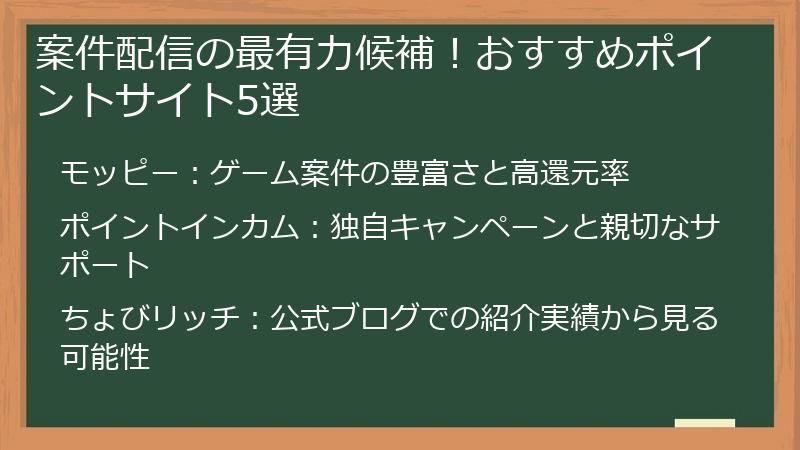 案件配信の最有力候補！おすすめポイントサイト5選

モッピー：ゲーム案件の豊富さと高還元率

ポイントインカム：独自キャンペーンと親切なサポート

ちょびリッチ：公式ブログでの紹介実績から見る可能性